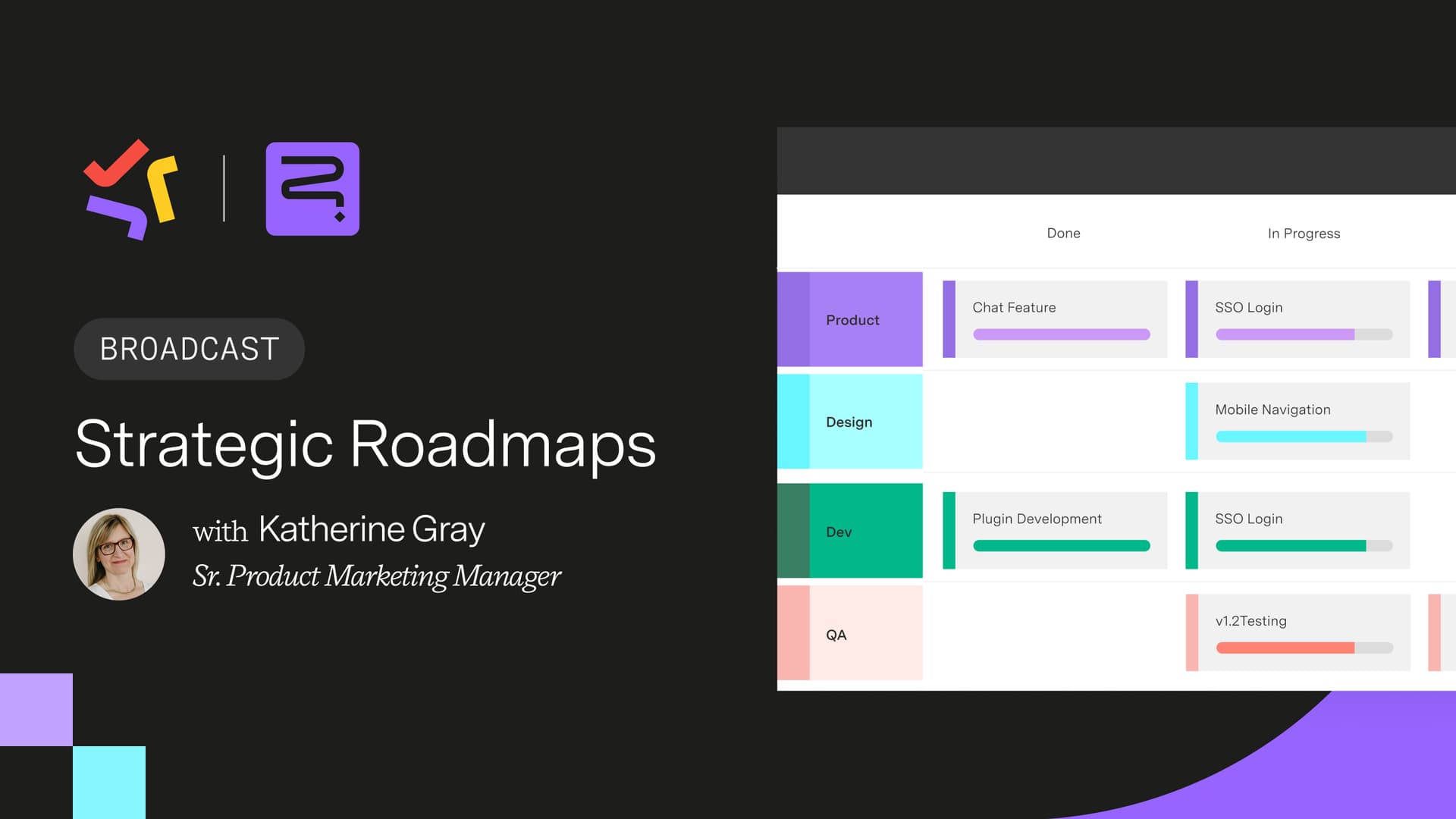 BROADCAST

Strategic Roadmaps

with Katherine Gray
Sr. Product Marketing Manager

| | Done | In Progress |
|---|---|---|
| Product | Chat Feature | SSO Login |
| Design | | Mobile Navigation |
| Dev | Plugin Development | SSO Login |
| QA | | v1.2Testing |